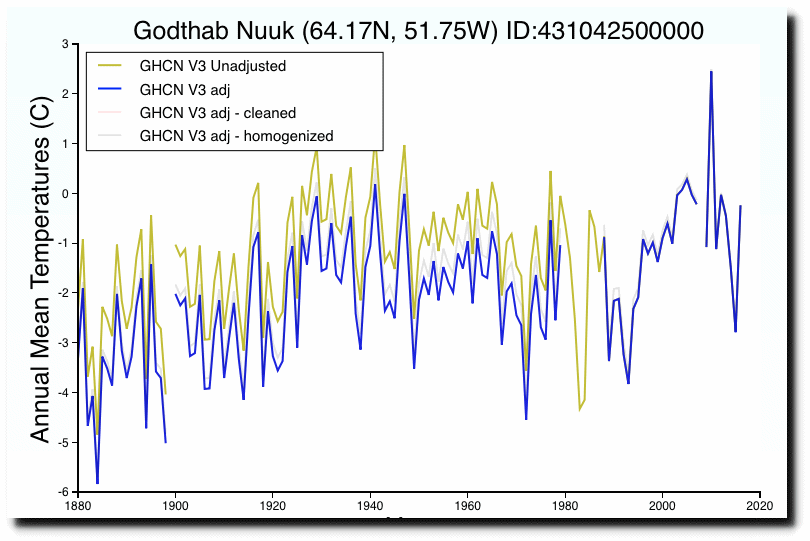 Godthab Nuuk (64.17N, 51.75W) ID:431042500000

GHCN V3 Unadjusted
GHCN V3 adj
GHCN V3 adj - cleaned
GHCN V3 adj - homogenized

Annual Mean Temperatures (C)

3
2
1
0
-1
-2
-3
-4
-5
-6

1880
1900
1920
1940
1960
1980
2000
2020